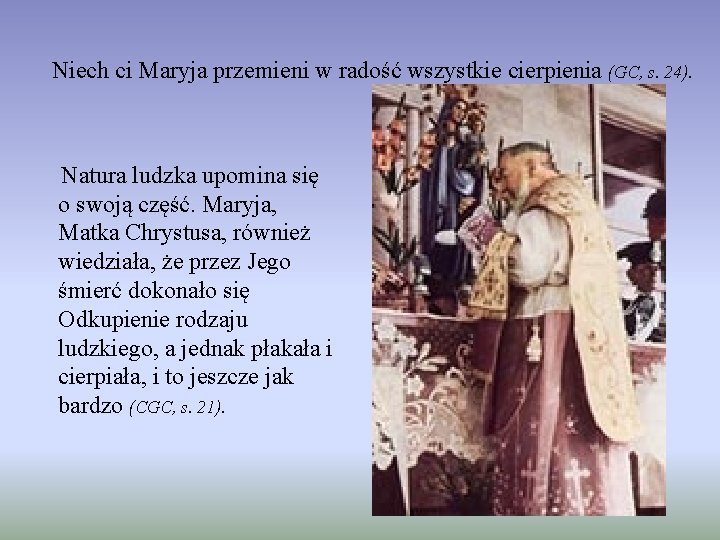 Niech ci Maryja przemieni w radość wszystkie cierpienia (GC, s. 24).

Natura ludzka upomina się o swoją część. Maryja, Matka Chrystusa, również wiedziała, że przez Jego śmierć dokonało się Odkupienie rodzaju ludzkiego, a jednak płakała i cierpiała, i to jeszcze jak bardzo (CGC, s. 21).